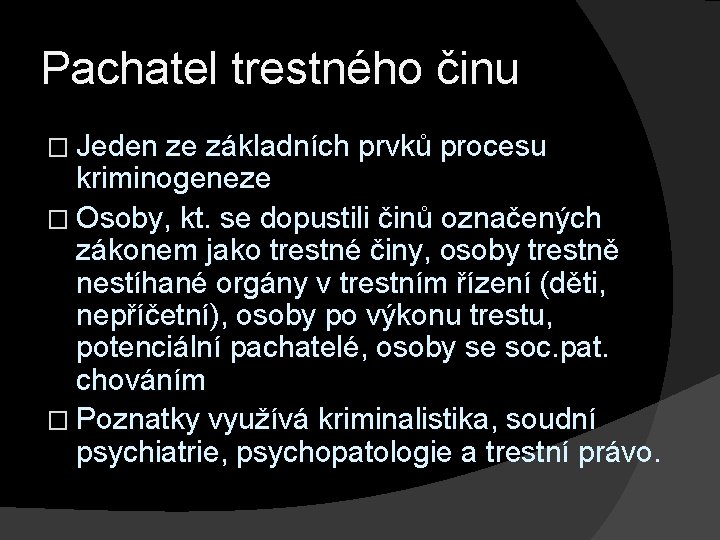 Pachatel trestného činu

□ Jeden ze základních prvků procesu kriminogeneze

□ Osoby, kt. se dopustili činů označených zákonem jako trestné činy, osoby trestně nestíhané orgány v trestním řízení (děti, nepříčetní), osoby po výkonu trestu, potenciální pachatelé, osoby se soc.pat. chováním

□ Poznatky využívá kriminalistika, soudní psychiatrie, psychopatologie a trestní právo.